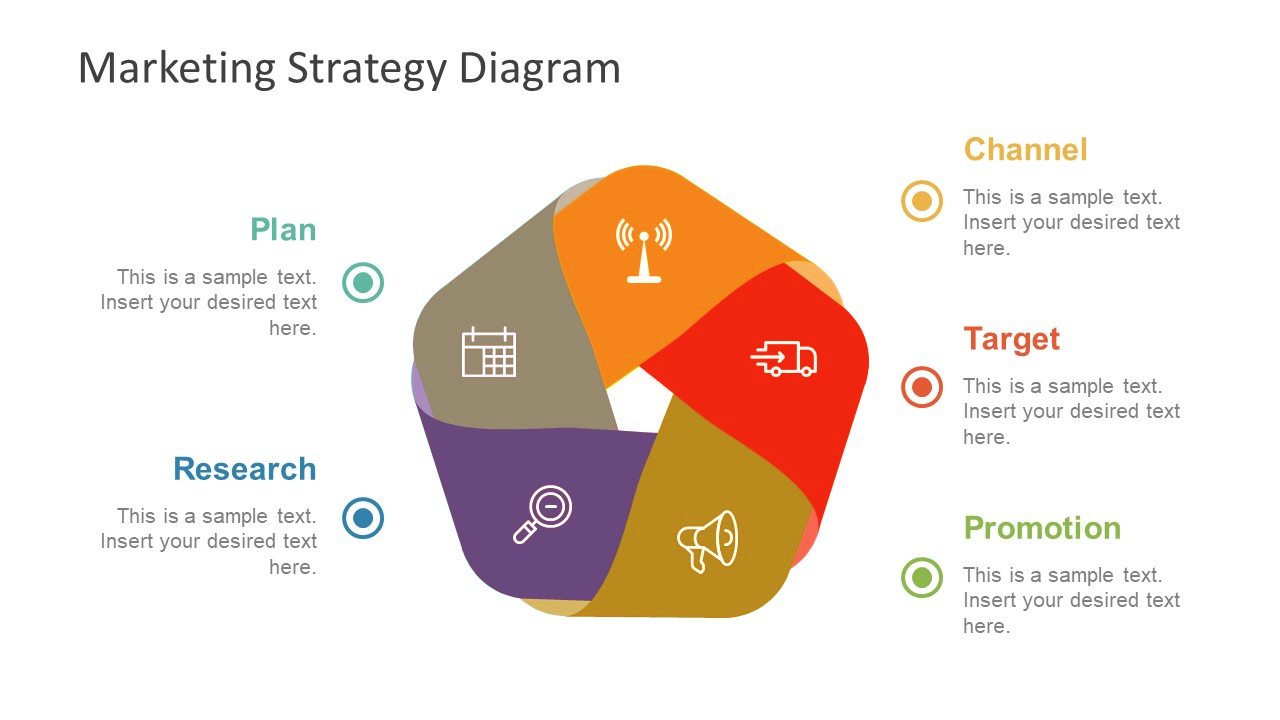 Marketing Strategy Diagram

Plan

This is a sample text. Insert your desired text here.

Research

This is a sample text. Insert your desired text here.

Channel

This is a sample text. Insert your desired text here.

Target

This is a sample text. Insert your desired text here.

Promotion

This is a sample text. Insert your desired text here.